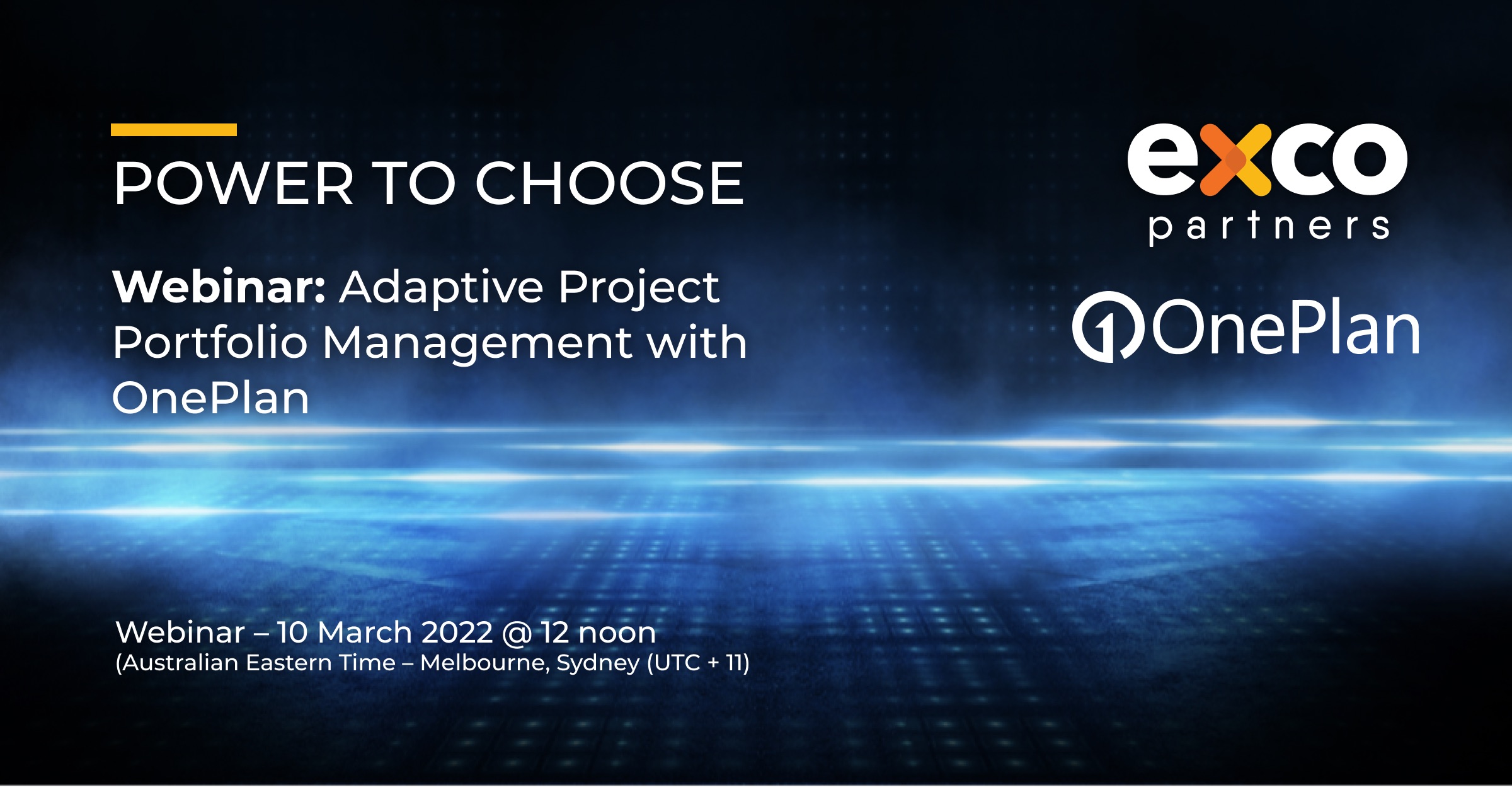 POWER TO CHOOSE

Webinar: Adaptive Project Portfolio Management with OnePlan

Webinar – 10 March 2022 @ 12 noon
(Australian Eastern Time – Melbourne, Sydney (UTC + 11)

exco
partners

OnePlan